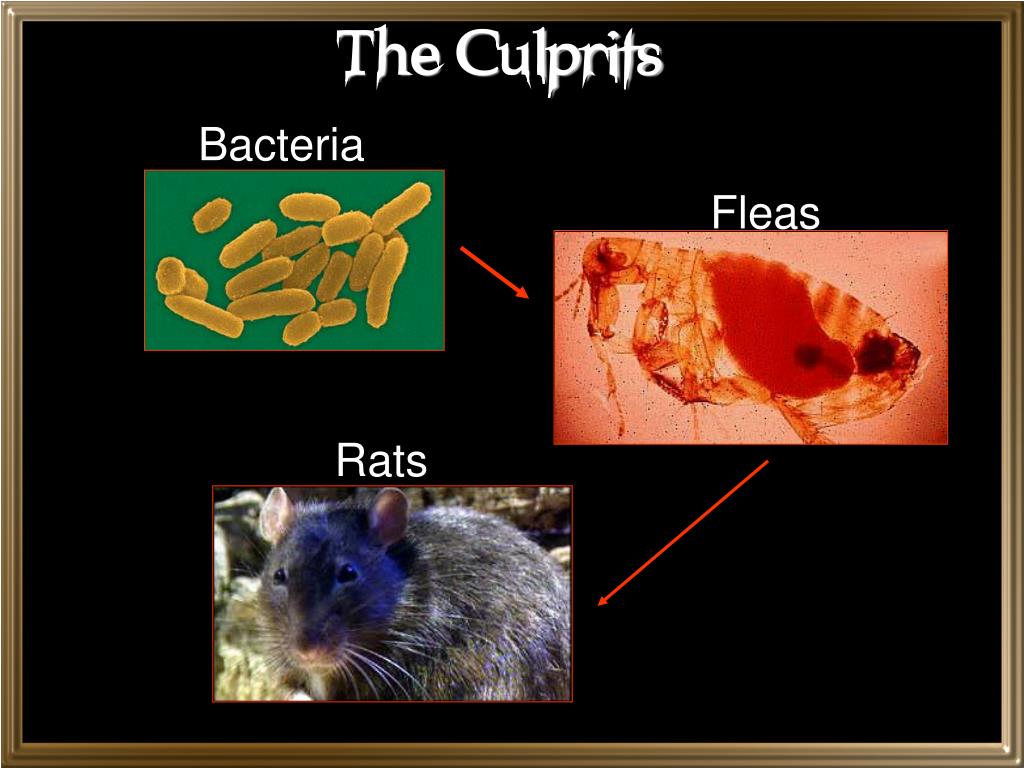 The Culprits

Bacteria

Fleas

Rats